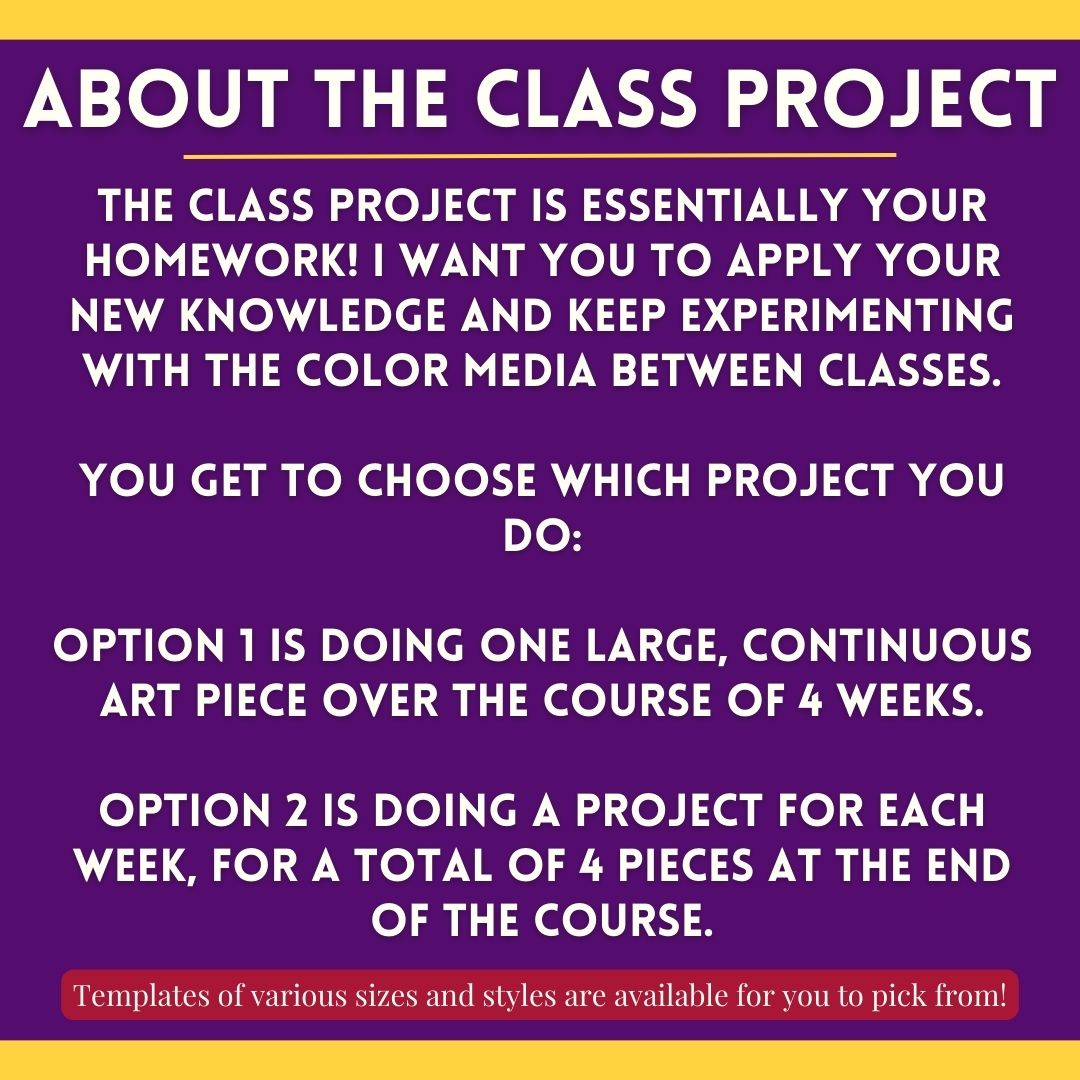 ABOUT THE CLASS PROJECT

THE CLASS PROJECT IS ESSENTIALLY YOUR HOMEWORK! I WANT YOU TO APPLY YOUR NEW KNOWLEDGE AND KEEP EXPERIMENTING WITH THE COLOR MEDIA BETWEEN CLASSES.

YOU GET TO CHOOSE WHICH PROJECT YOU DO:

OPTION 1 IS DOING ONE LARGE, CONTINUOUS ART PIECE OVER THE COURSE OF 4 WEEKS.

OPTION 2 IS DOING A PROJECT FOR EACH WEEK, FOR A TOTAL OF 4 PIECES AT THE END OF THE COURSE.

Templates of various sizes and styles are available for you to pick from!